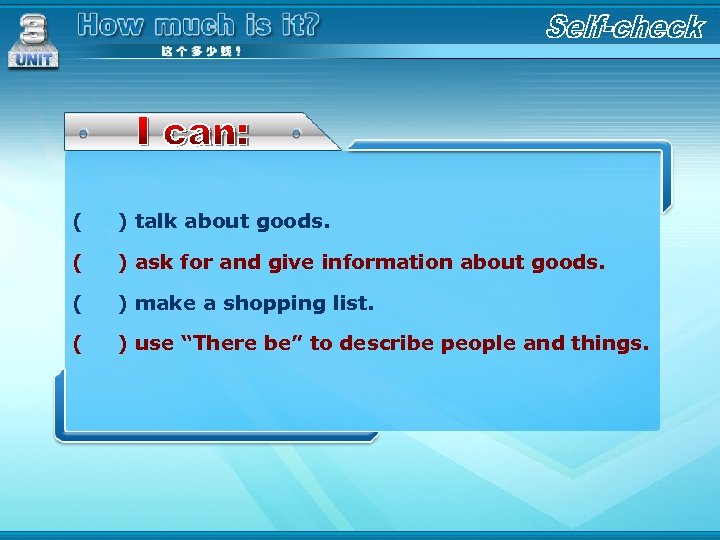 3 UNIT

How much is it?

这个多少钱？

Self-check

I can:

( ) talk about goods.

( ) ask for and give information about goods.

( ) make a shopping list.

( ) use “There be” to describe people and things.